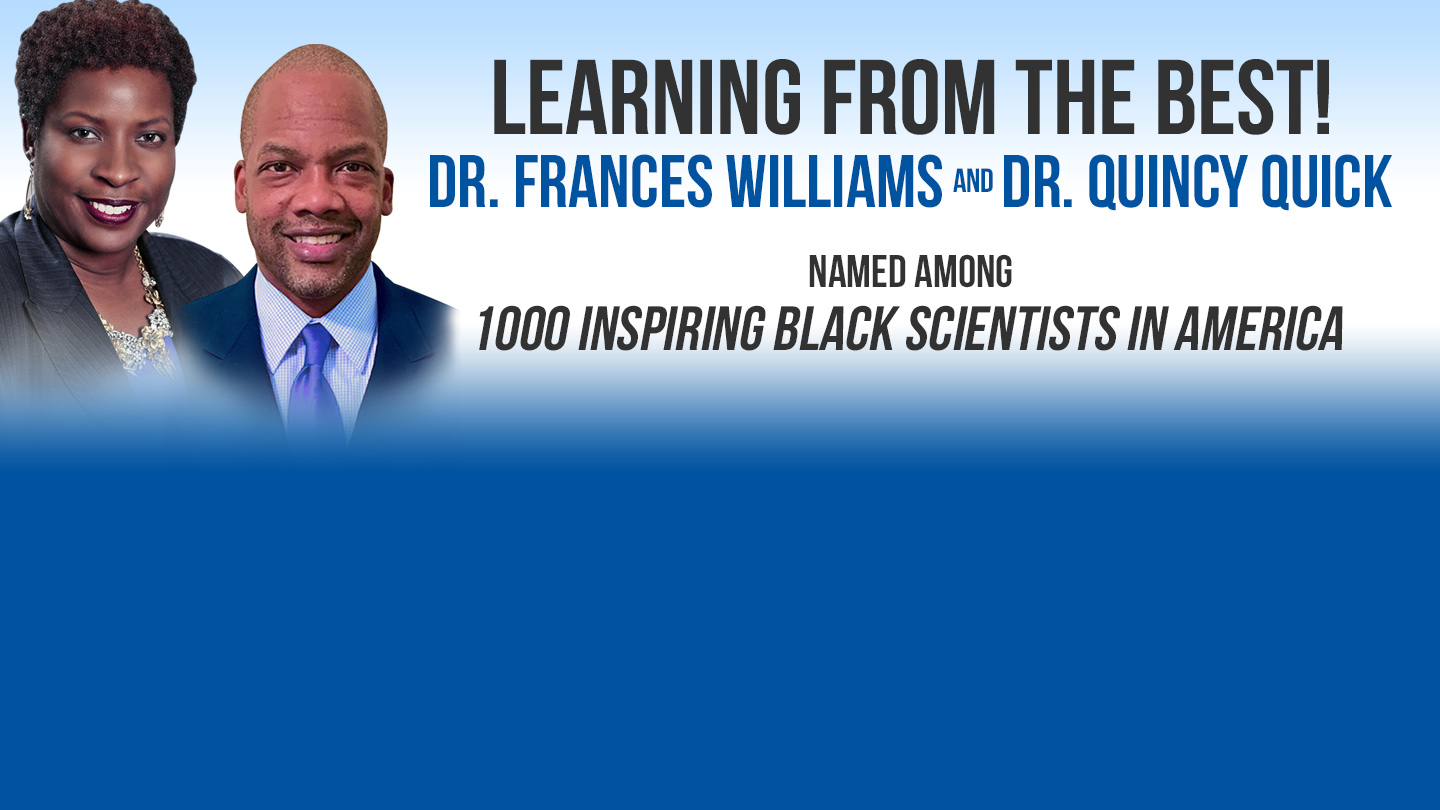 LEARNING FROM THE BEST!
DR. FRANCES WILLIAMS AND DR. QUINCY QUICK

NAMED AMONG
1000 INSPIRING BLACK SCIENTISTS IN AMERICA